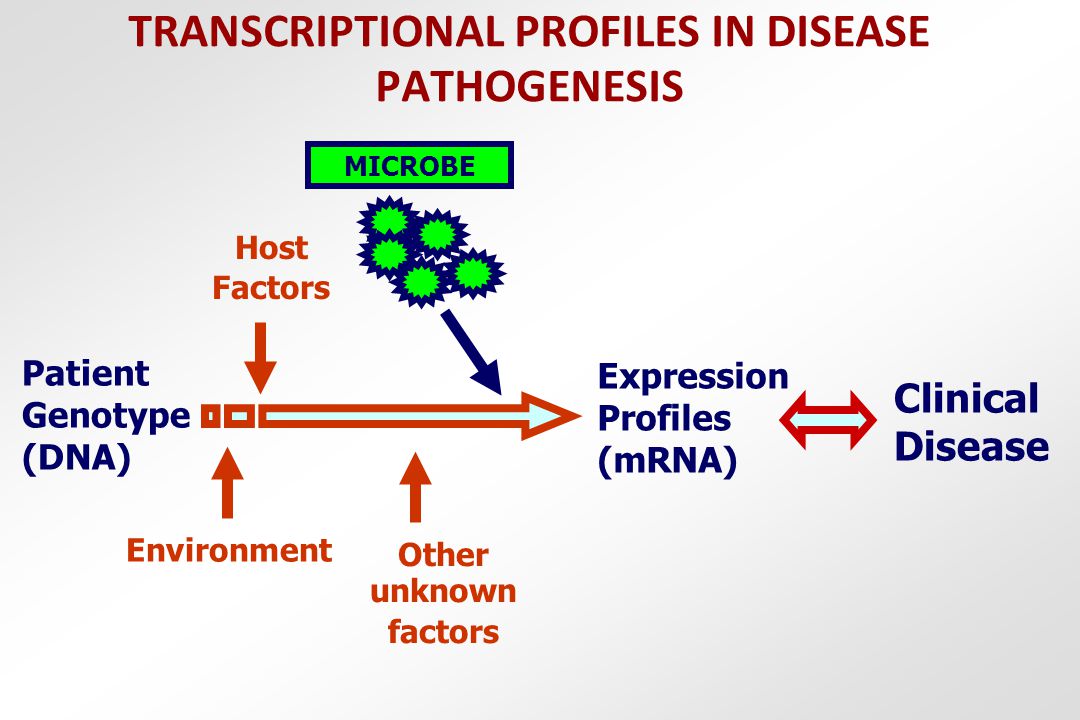 TRANSCRIPTIONAL PROFILES IN DISEASE PATHOGENESIS

MICROBE

Host Factors

Patient Genotype (DNA)

Expression Profiles (mRNA)

Clinical Disease

Environment

Other unknown factors